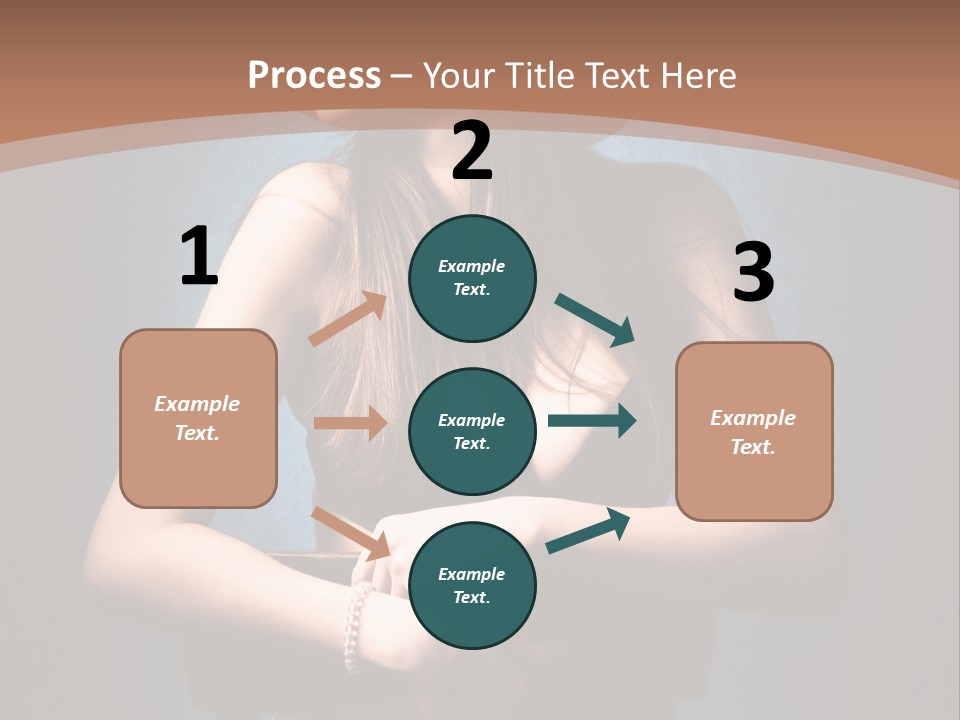 Process – Your Title Text Here

1

Example Text.

2

Example Text.

Example Text.

Example Text.

3

Example Text.